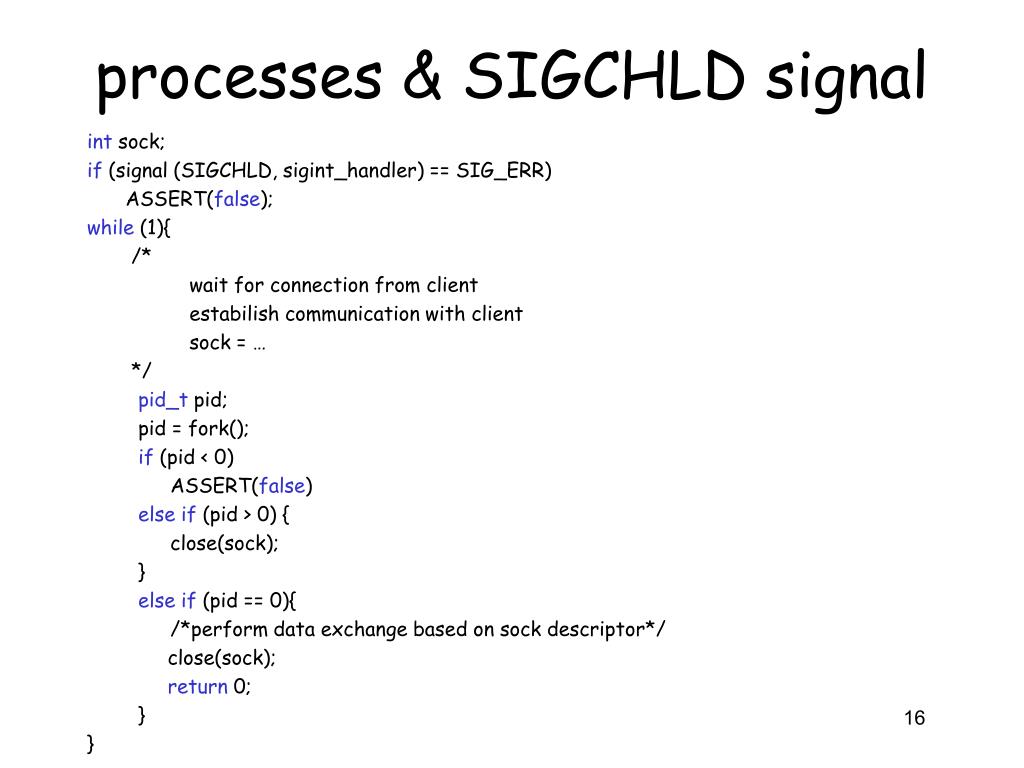 processes & SIGCHLD signal

int sock;
if (signal (SIGCHLD, sigint_handler) == SIG_ERR)
ASSERT(false);
while (1){
/*
wait for connection from client
estabilish communication with client
sock = …
*/
pid_t pid;
pid = fork();
if (pid < 0)
ASSERT(false)
else if (pid > 0) {
close(sock);
}
else if (pid == 0){
/*perform data exchange based on sock descriptor*/
close(sock);
return 0;
}
}

16